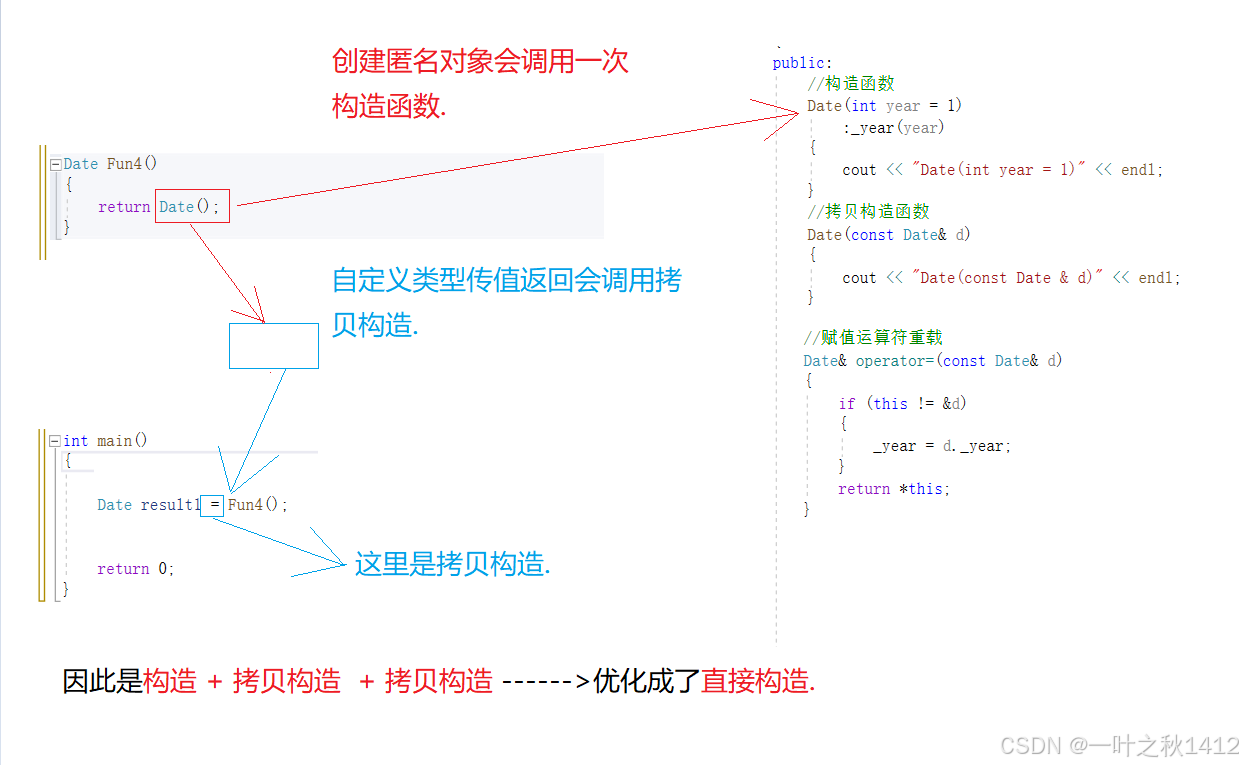 创建匿名对象会调用一次构造函数.

Date Fun4()
{
    return Date();
}

自定义类型传值返回会调用拷贝构造.

int main()
{

    Date result1 = Fun4();


    return 0;
}

这里是拷贝构造.

public:
    //构造函数
    Date(int year = 1)
        :_year(year)
    {
        cout << "Date(int year = 1)" << endl;
    }
    //拷贝构造函数
    Date(const Date& d)
    {
        cout << "Date(const Date & d)" << endl;
    }

    //赋值运算符重载
    Date& operator=(const Date& d)
    {
        if (this != &d)
        {
            _year = d._year;
        }
        return *this;
    }

因此是构造 + 拷贝构造 + 拷贝构造 ------>优化成了直接构造.

CSDN @一叶之秋1412